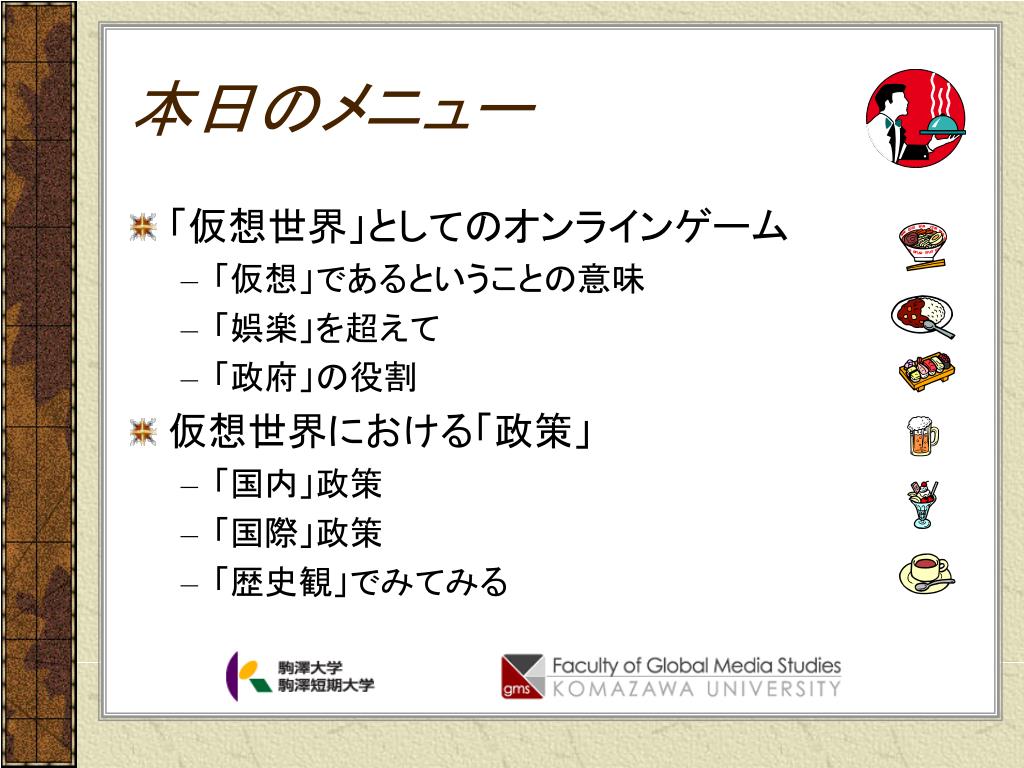 本日のメニュー

「仮想世界」としてのオンラインゲーム
– 「仮想」であるということの意味
– 「娯楽」を超えて
– 「政府」の役割

仮想世界における「政策」
– 「国内」政策
– 「国際」政策
– 「歴史観」でみてみる

駒澤大学
駒澤短期大学

gms Faculty of Global Media Studies
KOMAZAWA UNIVERSITY